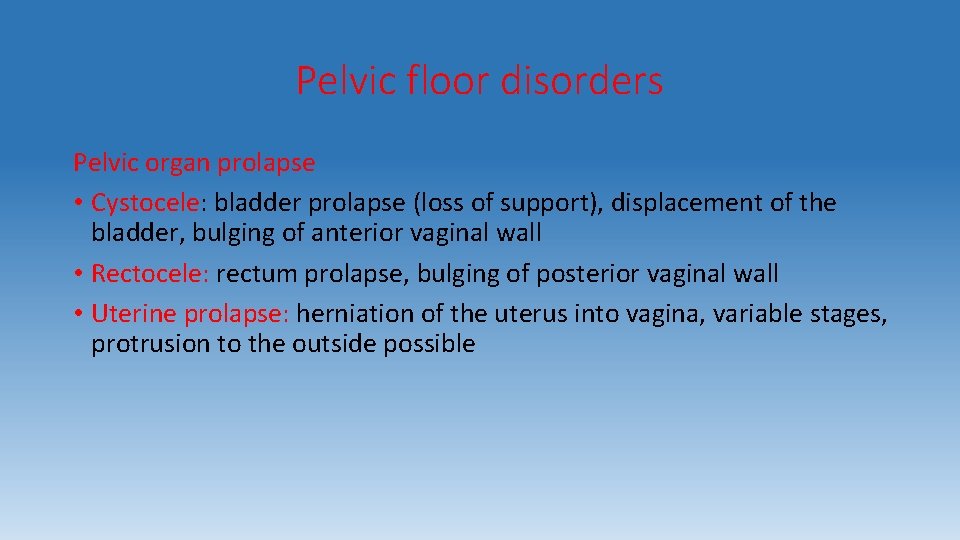 Pelvic floor disorders

Pelvic organ prolapse

• Cystocele: bladder prolapse (loss of support), displacement of the bladder, bulging of anterior vaginal wall

• Rectocele: rectum prolapse, bulging of posterior vaginal wall

• Uterine prolapse: herniation of the uterus into vagina, variable stages, protrusion to the outside possible